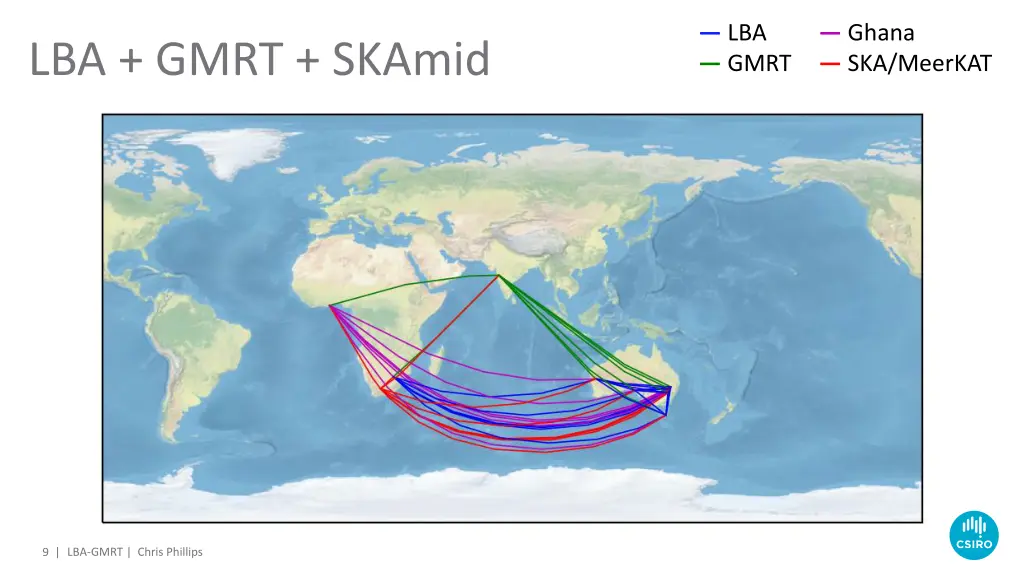 LBA + GMRT + SKAmid

LBA
GMRT
Ghana
SKA/MeerKAT

9 | LBA-GMRT | Chris Phillips

CSIRO